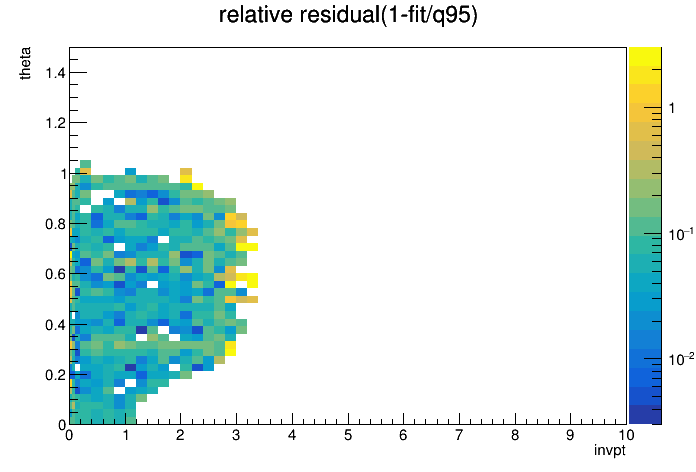 relative residual(1-fit/q95)

theta

1.4
1.2
1
0.8
0.6
0.4
0.2
0

0 1 2 3 4 5 6 7 8 9 10

invpt

1
$10^{-1}$
$10^{-2}$